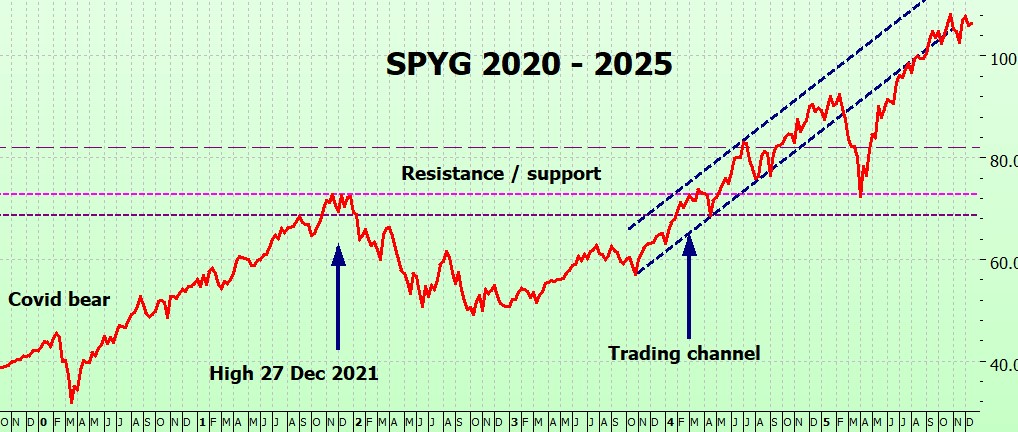 SPYG 2020 - 2025

Resistance / support

Covid bear

High 27 Dec 2021

Trading channel

100
80.0
60.0
40.0

O N D 0 F M A M J J A S O N D 1 F M A M J J A S O N D 2 F M A M J J A S O N D 3 F M A M J J A S O N D 4 F M A M J J A S O N D 5 F M A M J J A S O N D